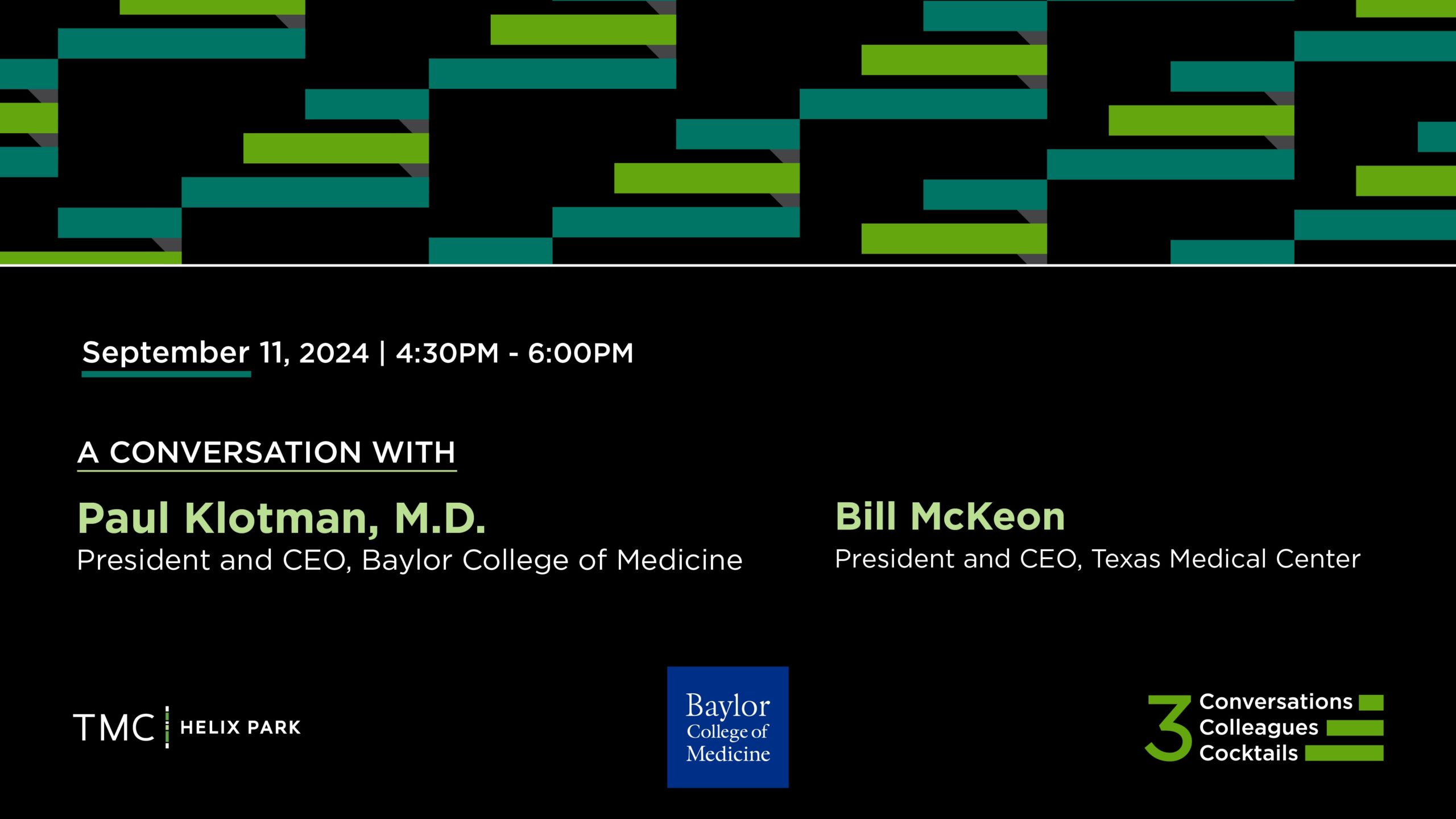 September 11, 2024 | 4:30PM - 6:00PM

A CONVERSATION WITH

Paul Klotman, M.D.
President and CEO, Baylor College of Medicine

Bill McKeon
President and CEO, Texas Medical Center

TMC | HELIX PARK

Baylor College of Medicine

3 Conversations Colleagues Cocktails